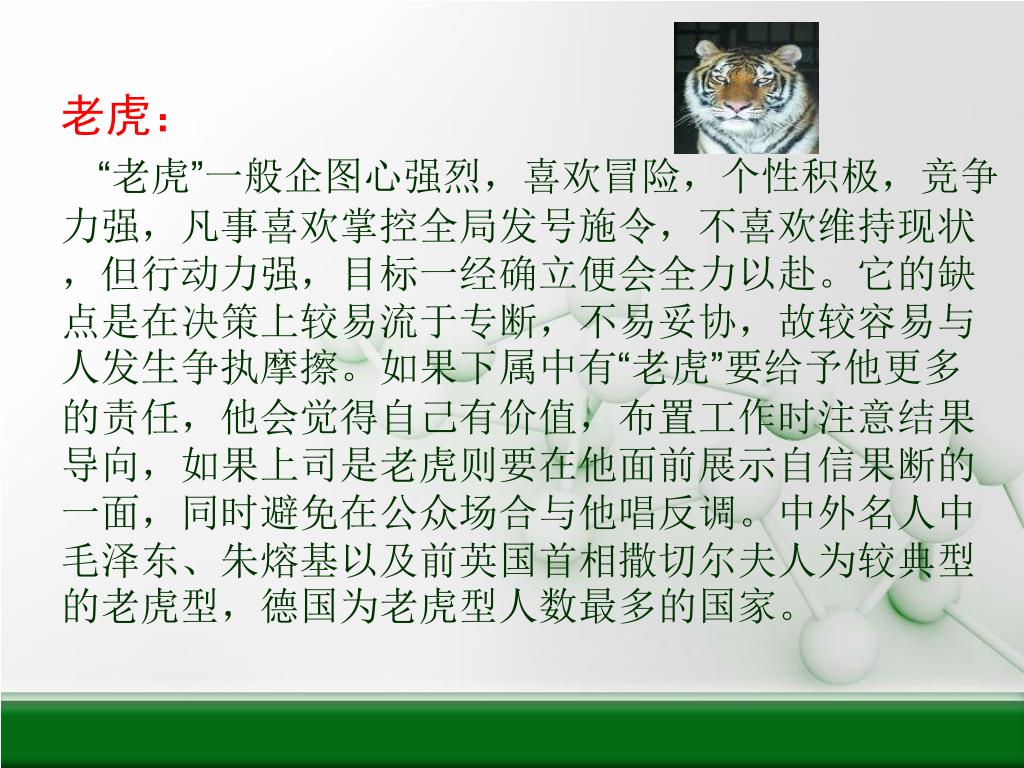 老虎：

“老虎”一般企图心强烈，喜欢冒险，个性积极，竞争力强，凡事喜欢掌控全局发号施令，不喜欢维持现状，但行动力强，目标一经确立便会全力以赴。它的缺点是在决策上较易流于专断，不易妥协，故较容易与人发生争执摩擦。如果下属中有“老虎”要给予他更多的责任，他会觉得自己有价值，布置工作时注意结果导向，如果上司是老虎则要在他面前展示自信果断的一面，同时避免在公众场合与他唱反调。中外名人中毛泽东、朱熔基以及前英国首相撒切尔夫人为较典型的老虎型，德国为老虎型人数最多的国家。